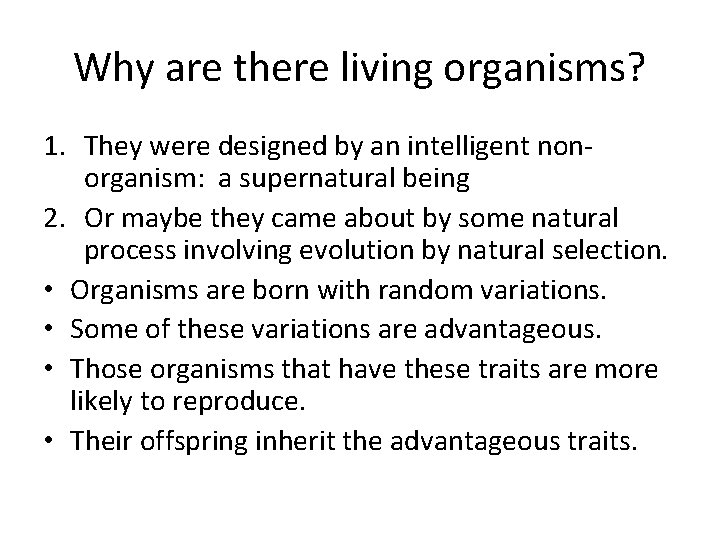 Why are there living organisms?

1. They were designed by an intelligent non-organism: a supernatural being
2. Or maybe they came about by some natural process involving evolution by natural selection.
• Organisms are born with random variations.
• Some of these variations are advantageous.
• Those organisms that have these traits are more likely to reproduce.
• Their offspring inherit the advantageous traits.